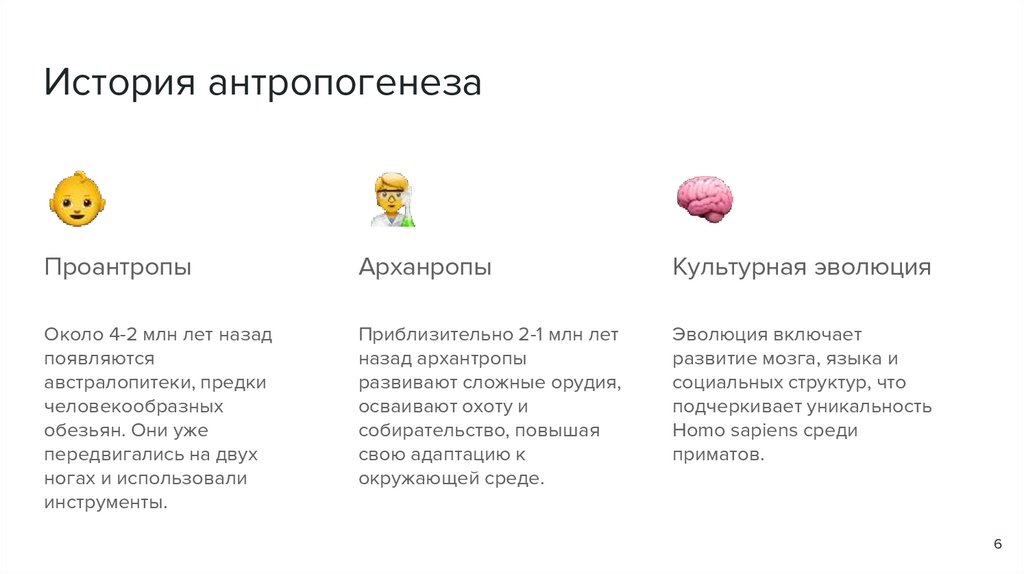 История антропогенеза

Проантропы

Около 4-2 млн лет назад появляются австралопитеки, предки человекообразных обезьян. Они уже передвигались на двух ногах и использовали инструменты.

Арханропы

Приблизительно 2-1 млн лет назад архантропы развивают сложные орудия, осваивают охоту и собирательство, повышая свою адаптацию к окружающей среде.

Культурная эволюция

Эволюция включает развитие мозга, языка и социальных структур, что подчеркивает уникальность Homo sapiens среди приматов.

6